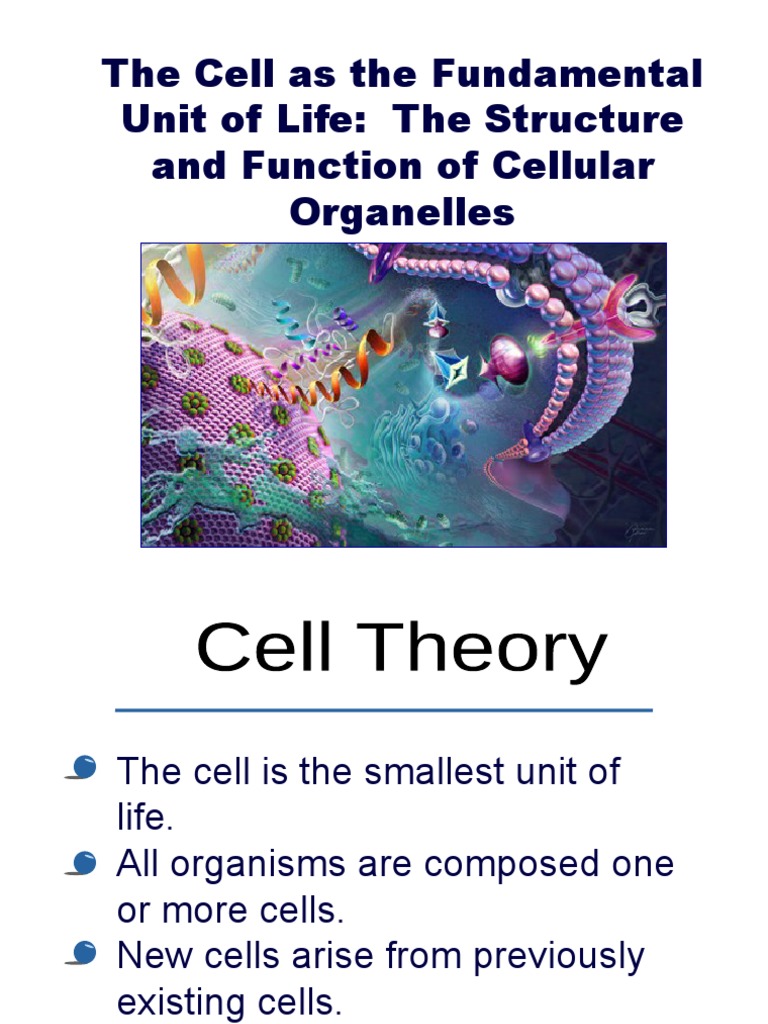 The Cell as the Fundamental Unit of Life: The Structure and Function of Cellular Organelles

Cell Theory

The cell is the smallest unit of life.
All organisms are composed one or more cells.
New cells arise from previously existing cells.